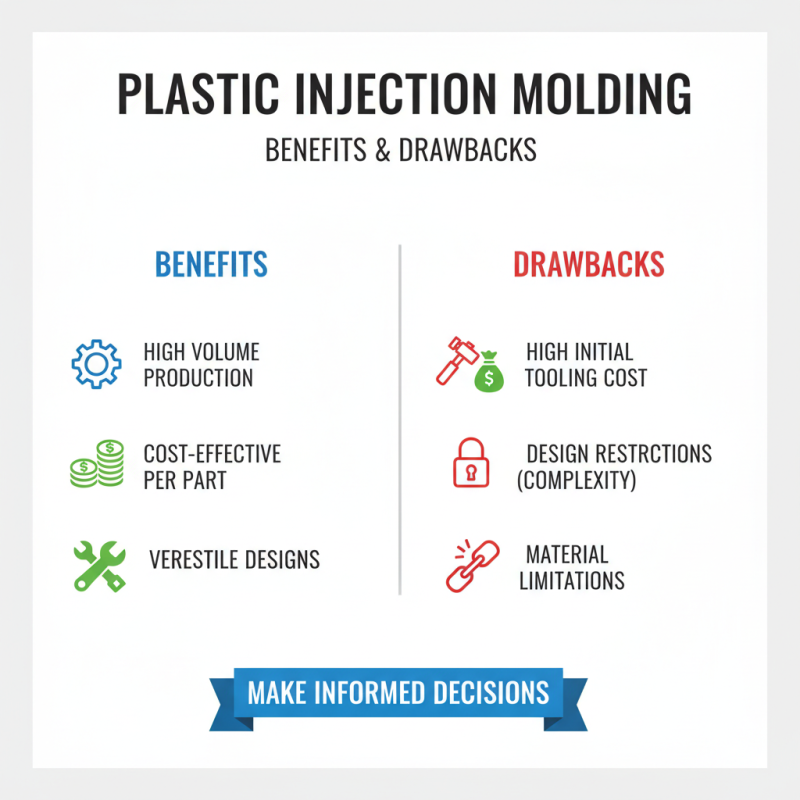 PLASTIC INJECTION MOLDING

BENEFITS & DRAWBACKS

BENEFITS

HIGH VOLUME PRODUCTION

COST-EFFECTIVE PER PART

VERESTILE DESIGNS

DRAWBACKS

HIGH INITIAL TOOLING COST

DESIGN RESTRCTIONS (COMPLEXITY)

MATERIAL LIMITATIONS

MAKE INFORMED DECISIONS